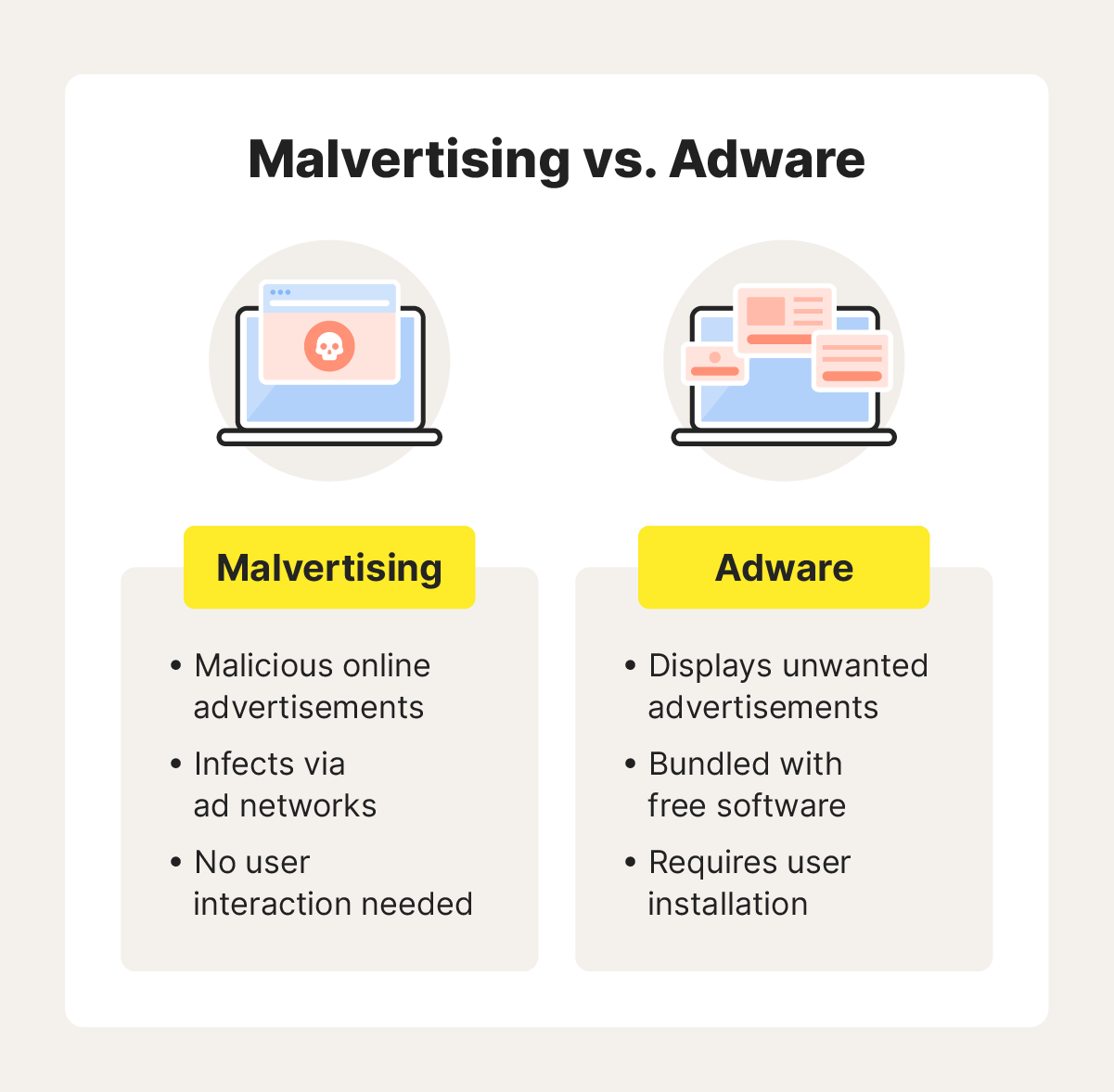 Malvertising vs. Adware

Malvertising

• Malicious online advertisements
• Infects via ad networks
• No user interaction needed

Adware

• Displays unwanted advertisements
• Bundled with free software
• Requires user installation